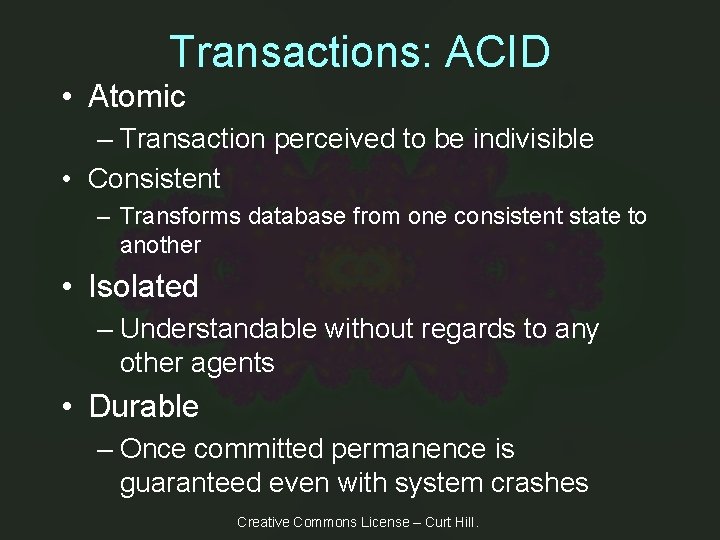 Transactions: ACID

• Atomic
– Transaction perceived to be indivisible
• Consistent
– Transforms database from one consistent state to another
• Isolated
– Understandable without regards to any other agents
• Durable
– Once committed permanence is guaranteed even with system crashes

Creative Commons License – Curt Hill.